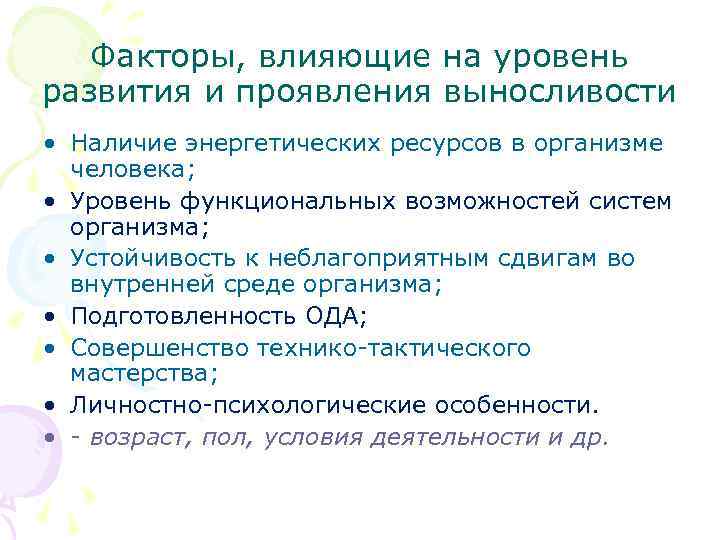 Факторы, влияющие на уровень развития и проявления выносливости

• Наличие энергетических ресурсов в организме человека;
• Уровень функциональных возможностей систем организма;
• Устойчивость к неблагоприятным сдвигам во внутренней среде организма;
• Подготовленность ОДА;
• Совершенство технико-тактического мастерства;
• Личностно-психологические особенности.
• - возраст, пол, условия деятельности и др.